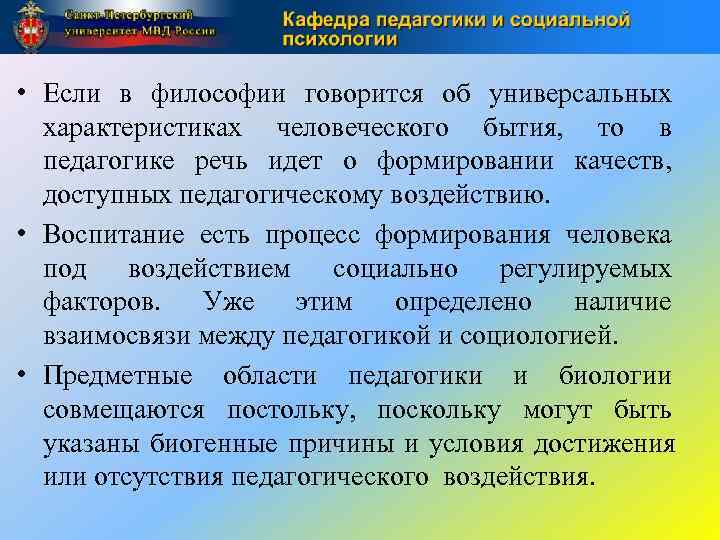 Санкт-Петербургский университет МВД России

Кафедра педагогики и социальной психологии

• Если в философии говорится об универсальных характеристиках человеческого бытия, то в педагогике речь идет о формировании качеств, доступных педагогическому воздействию.

• Воспитание есть процесс формирования человека под воздействием социально регулируемых факторов. Уже этим определено наличие взаимосвязи между педагогикой и социологией.

• Предметные области педагогики и биологии совмещаются постольку, поскольку могут быть указаны биогенные причины и условия достижения или отсутствия педагогического воздействия.